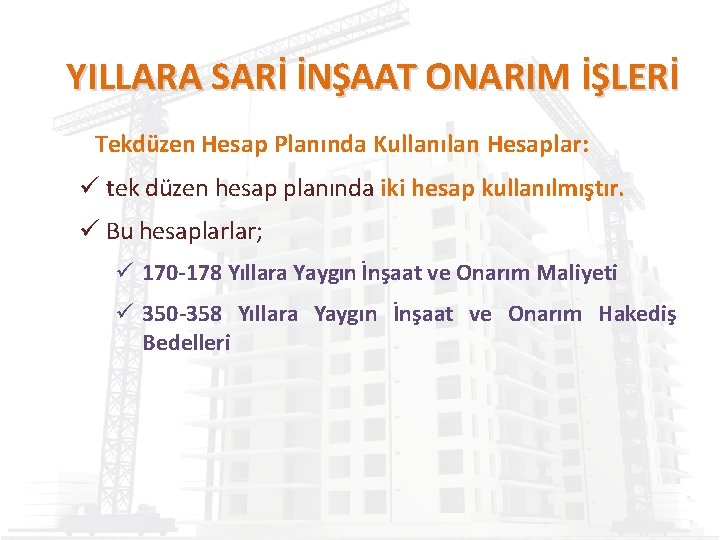 YILLARA SARİ İNŞAAT ONARIM İŞLERİ

Tekdüzen Hesap Planında Kullanılan Hesaplar:

✓ tek düzen hesap planında iki hesap kullanılmıştır.

✓ Bu hesaplarlar;

✓ 170-178 Yıllara Yaygın İnşaat ve Onarım Maliyeti

✓ 350-358 Yıllara Yaygın İnşaat ve Onarım Hakediş Bedelleri